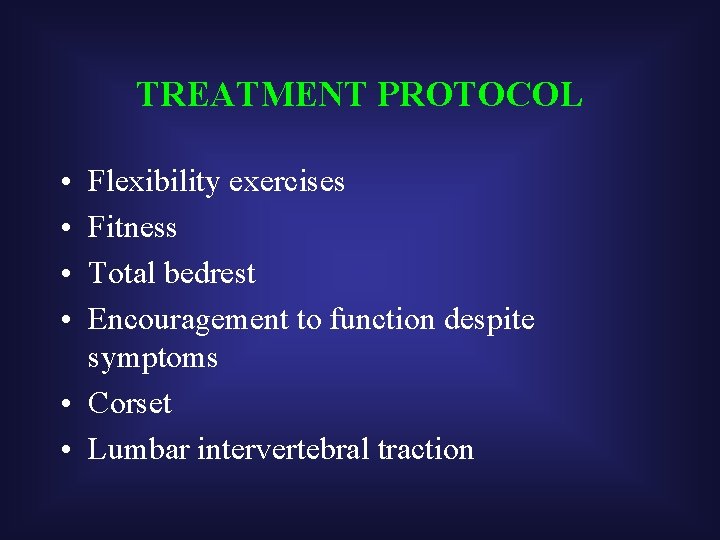 TREATMENT PROTOCOL

• Flexibility exercises
• Fitness
• Total bedrest
• Encouragement to function despite symptoms
• Corset
• Lumbar intervertebral traction